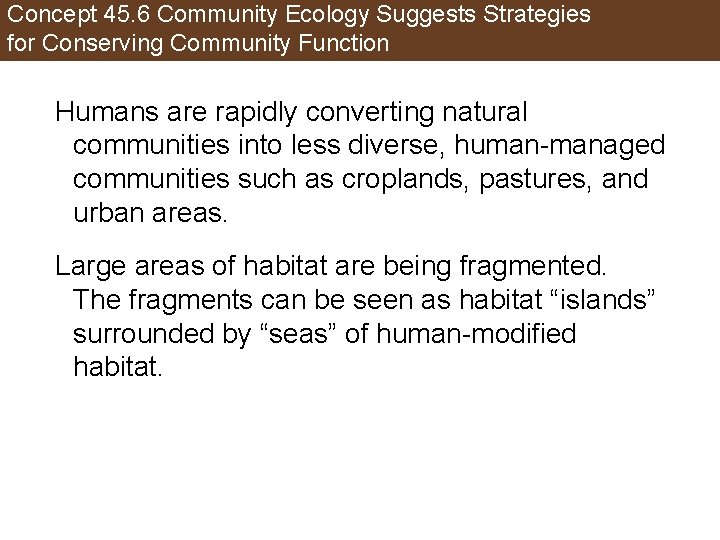 Concept 45.6 Community Ecology Suggests Strategies for Conserving Community Function

Humans are rapidly converting natural communities into less diverse, human-managed communities such as croplands, pastures, and urban areas.

Large areas of habitat are being fragmented. The fragments can be seen as habitat “islands” surrounded by “seas” of human-modified habitat.